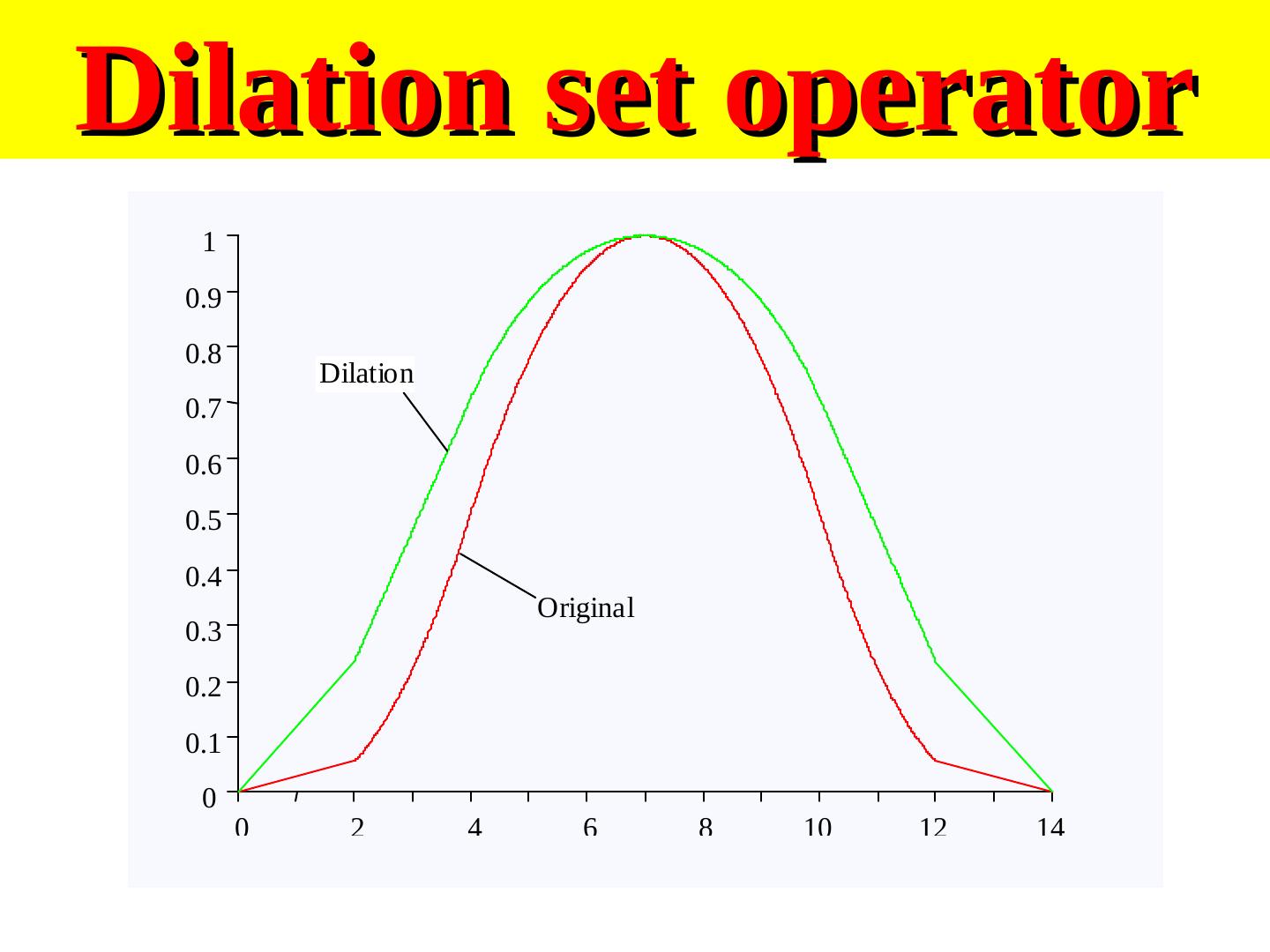 Dilation set operator

1
0.9
0.8
0.7
0.6
0.5
0.4
0.3
0.2
0.1
0

Dilation

Original

0 2 4 6 8 10 12 14